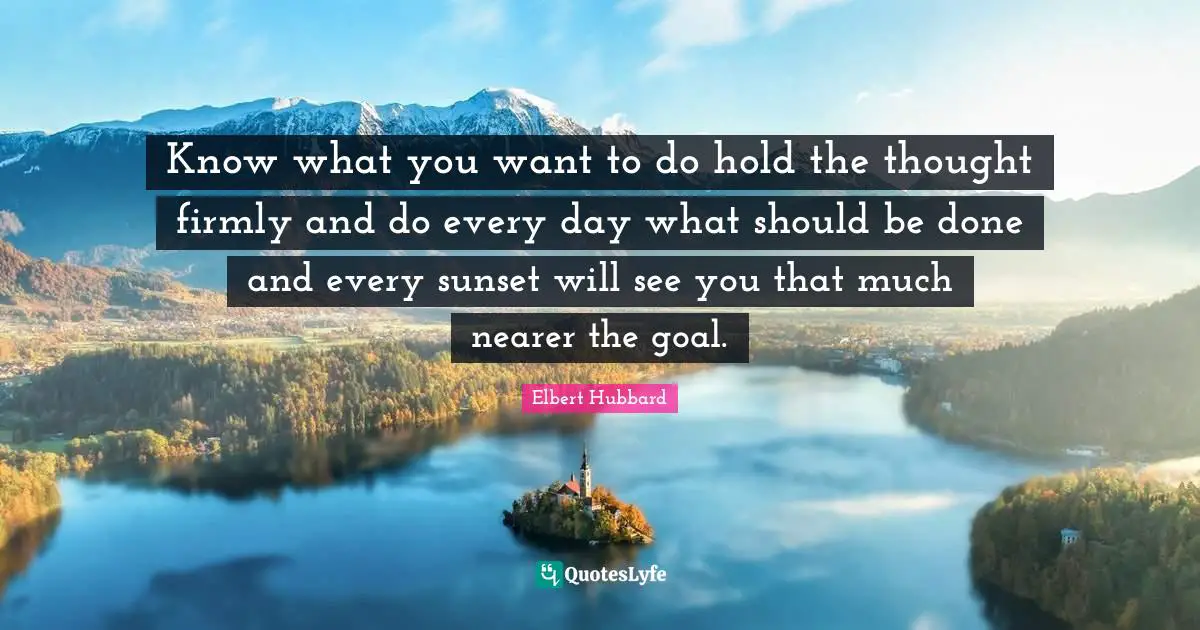 Know what you want to do hold the thought firmly and do every day what should be done and every sunset will see you that much nearer the goal.

Elbert Hubbard

QuotesLyfe